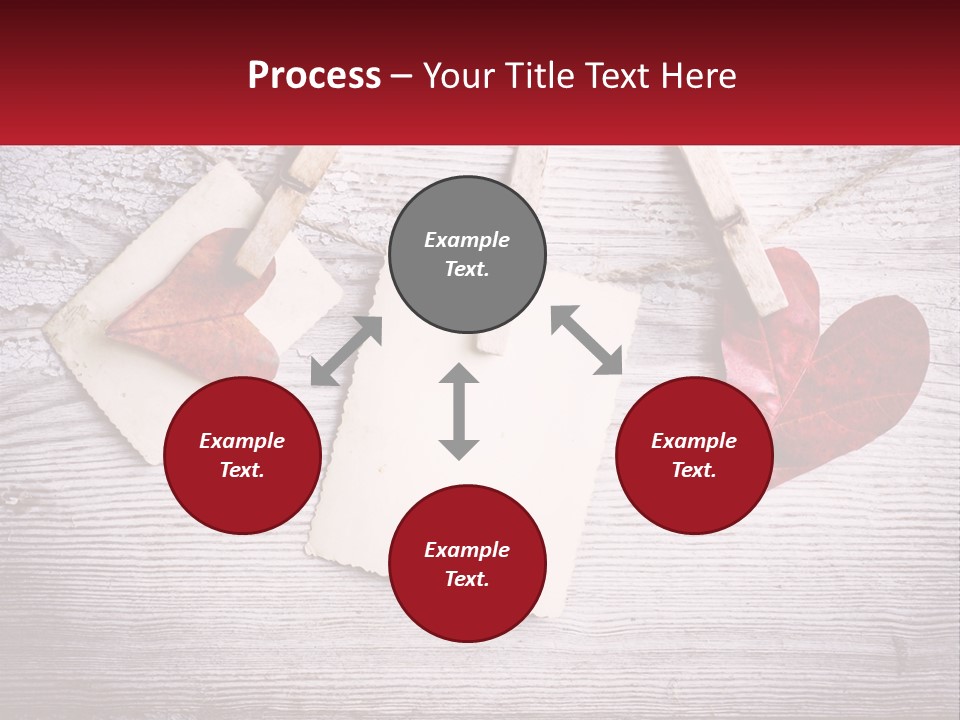 Process – Your Title Text Here

Example Text.

Example Text.

Example Text.

Example Text.